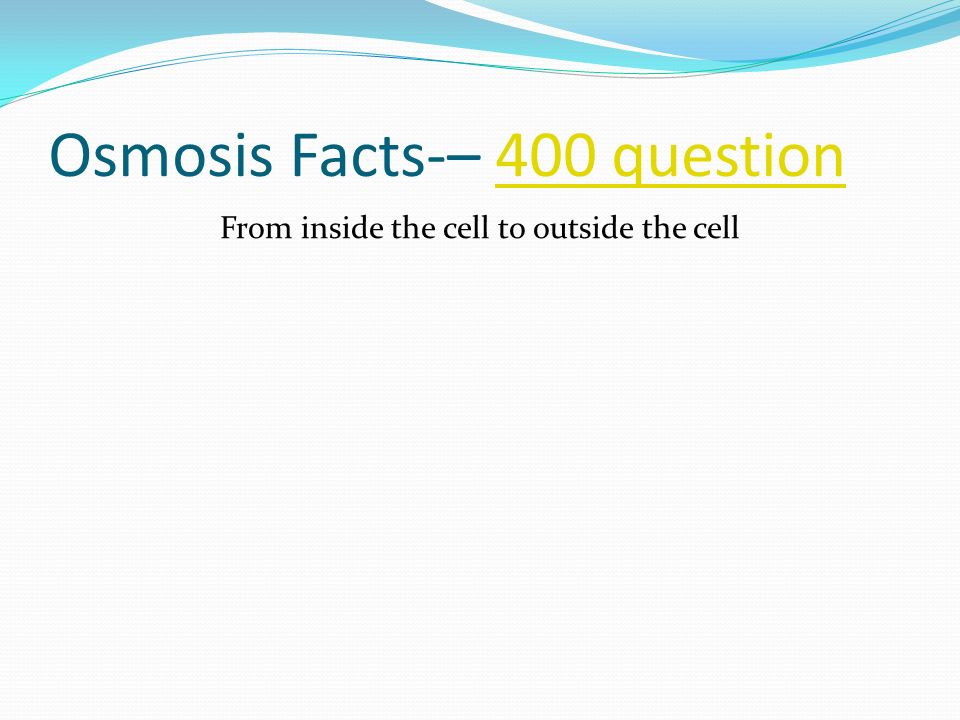 Osmosis Facts-– 400 question

From inside the cell to outside the cell